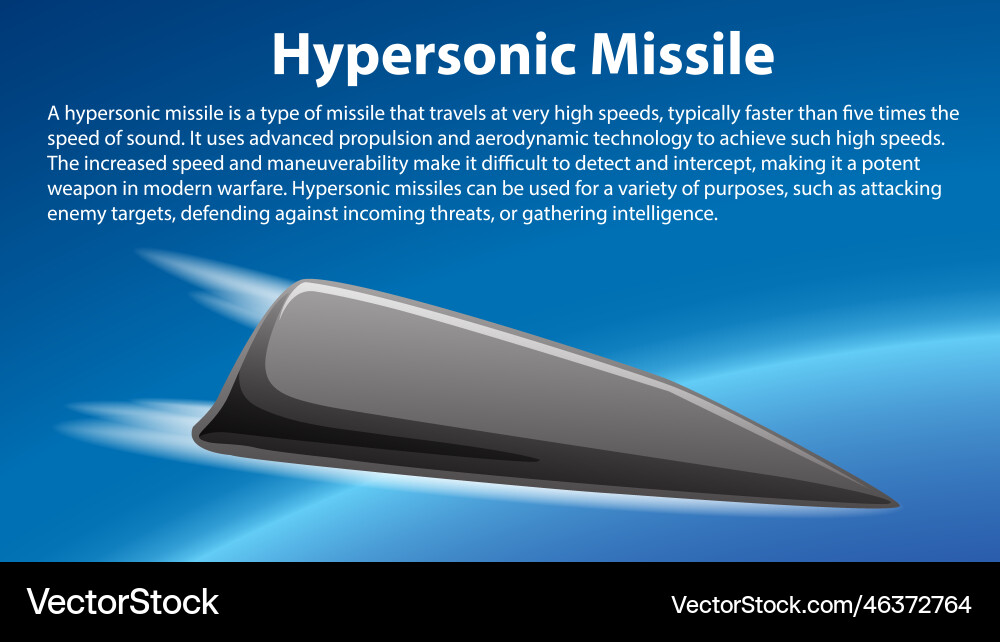 Hypersonic Missile

A hypersonic missile is a type of missile that travels at very high speeds, typically faster than five times the speed of sound. It uses advanced propulsion and aerodynamic technology to achieve such high speeds. The increased speed and maneuverability make it difficult to detect and intercept, making it a potent weapon in modern warfare. Hypersonic missiles can be used for a variety of purposes, such as attacking enemy targets, defending against incoming threats, or gathering intelligence.

VectorStock

VectorStock.com/46372764